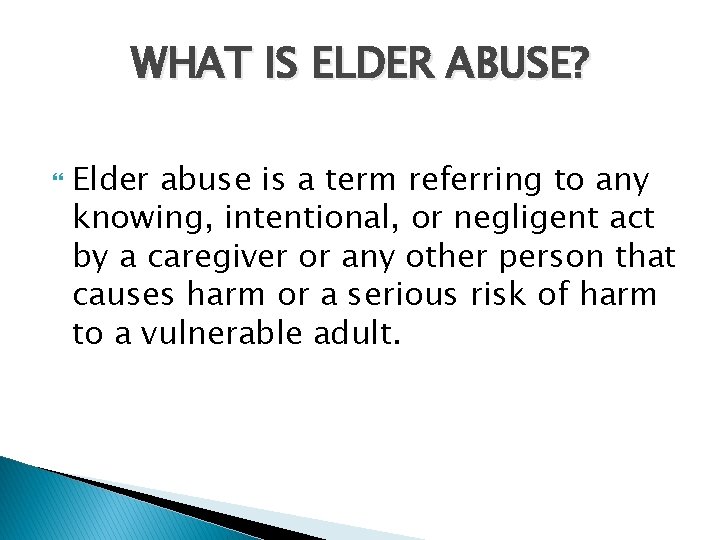 WHAT IS ELDER ABUSE?

Elder abuse is a term referring to any knowing, intentional, or negligent act by a caregiver or any other person that causes harm or a serious risk of harm to a vulnerable adult.